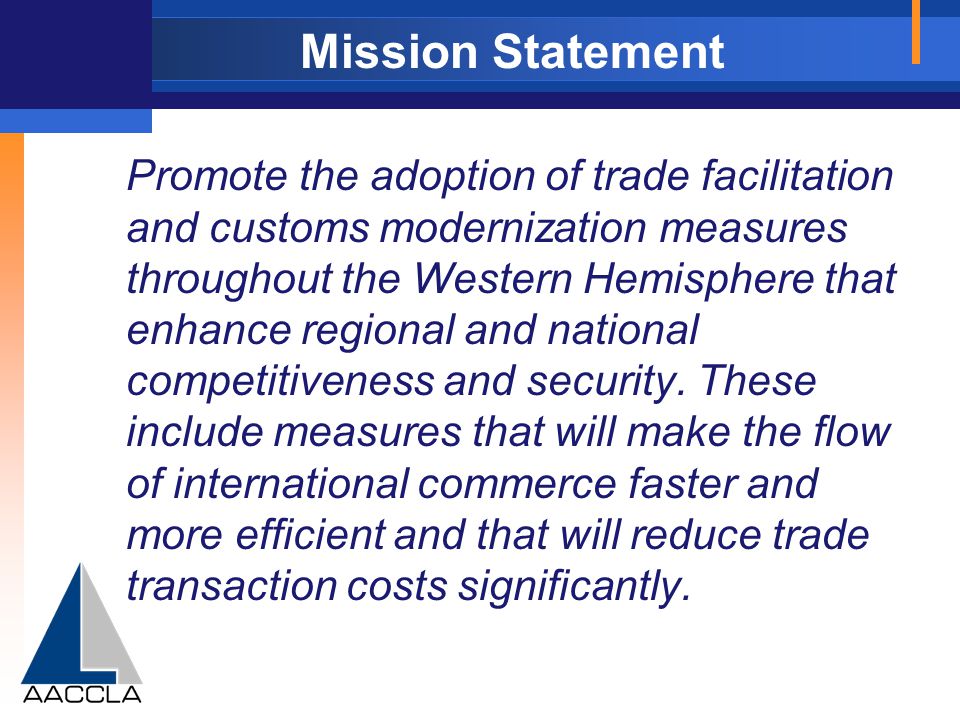 Mission Statement

Promote the adoption of trade facilitation and customs modernization measures throughout the Western Hemisphere that enhance regional and national competitiveness and security. These include measures that will make the flow of international commerce faster and more efficient and that will reduce trade transaction costs significantly.

AACCLA